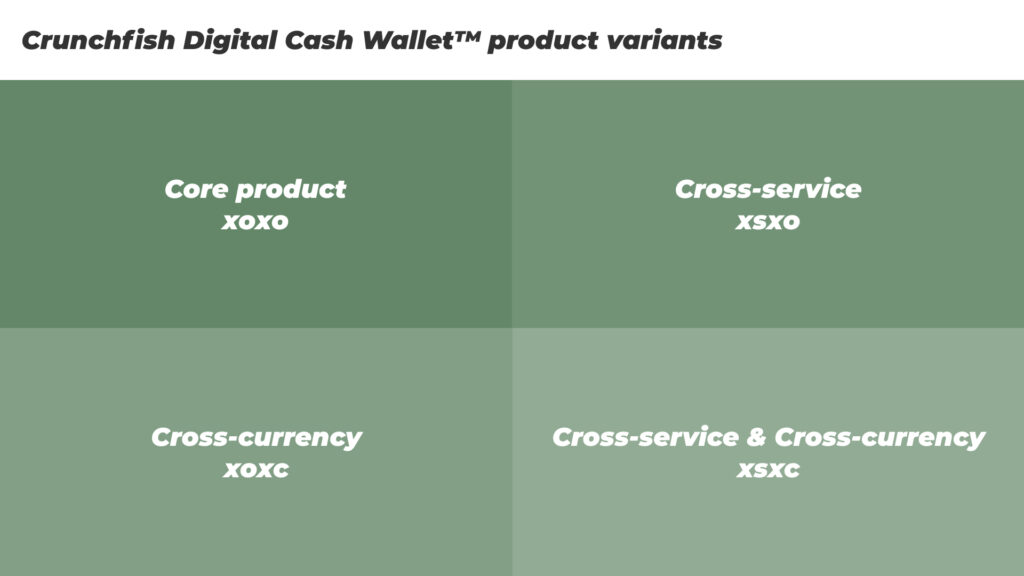 Crunchfish Digital Cash Wallet™ product variants

Core product
xoxo

Cross-service
xsxo

Cross-currency
xoxc

Cross-service & Cross-currency
xsxc